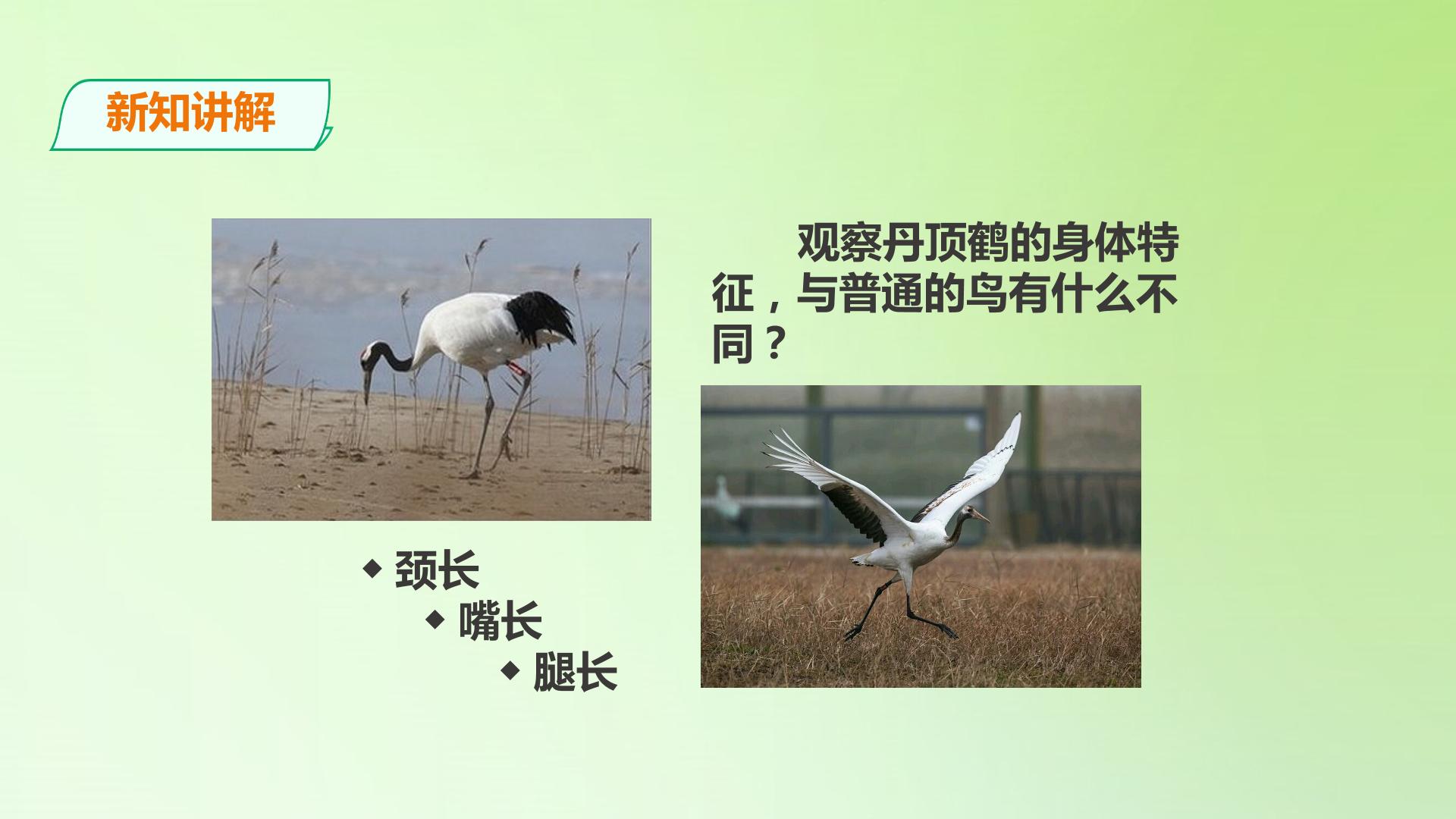 新知讲解

观察丹顶鹤的身体特征，与普通的鸟有什么不同？

◆ 颈长
◆ 嘴长
◆ 腿长